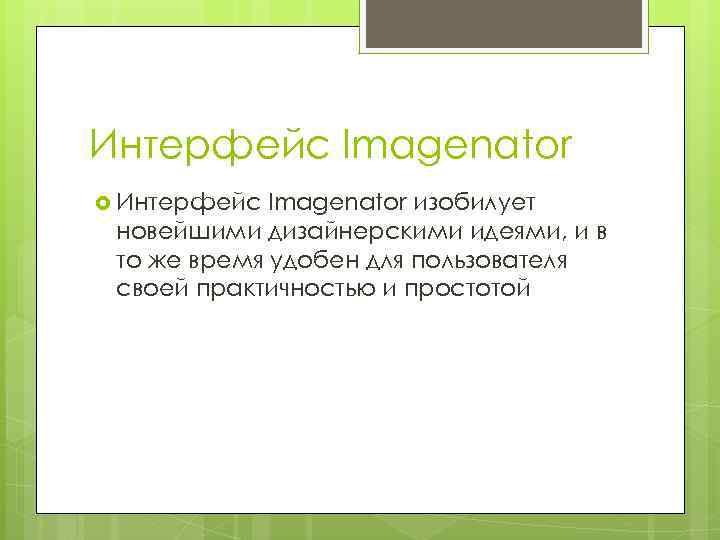 Интерфейс Imagenator

Интерфейс Imagenator изобилует новейшими дизайнерскими идеями, и в то же время удобен для пользователя своей практичностью и простотой